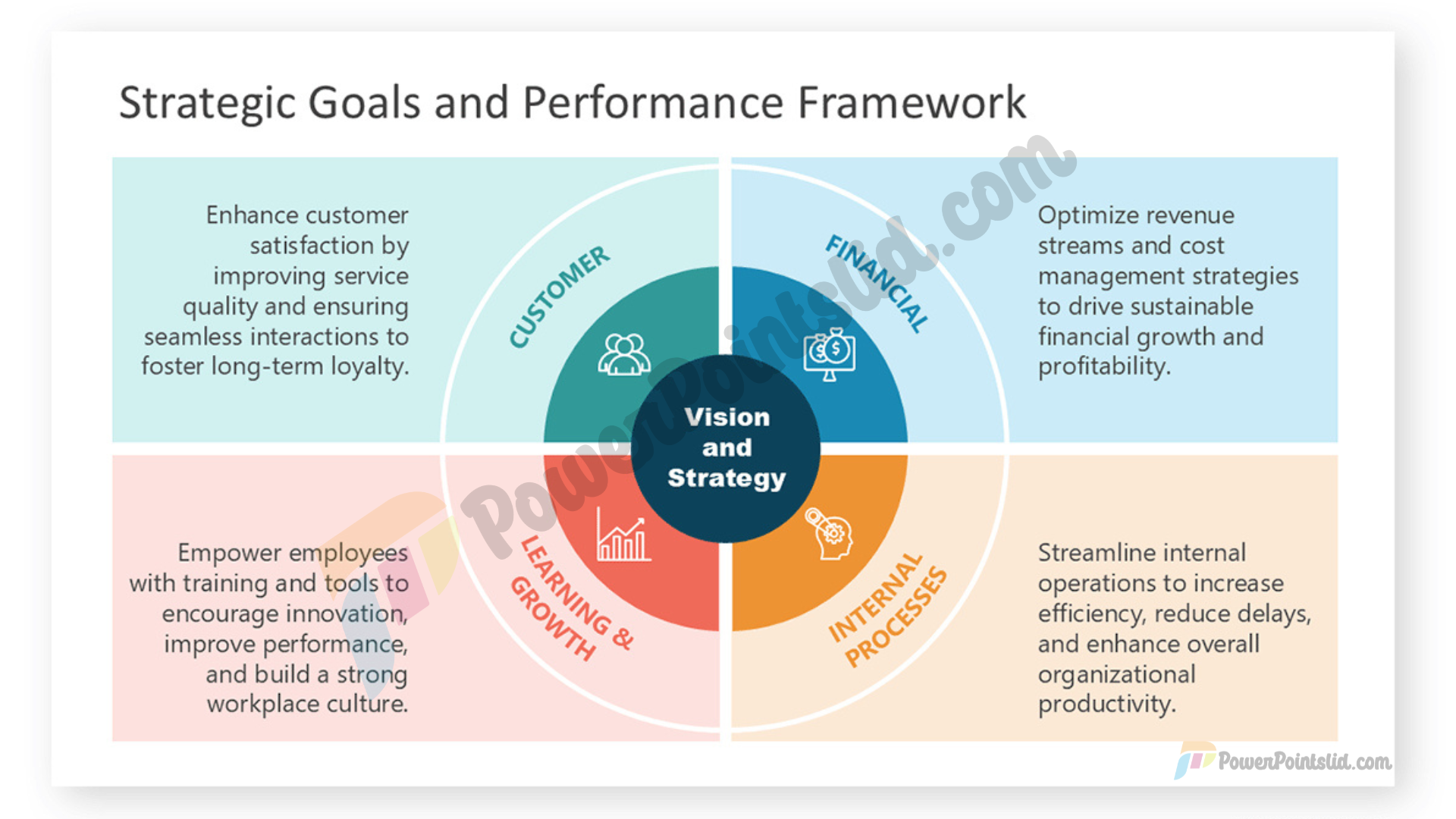 Strategic Goals and Performance Framework

Enhance customer satisfaction by improving service quality and ensuring seamless interactions to foster long-term loyalty.

CUSTOMER

FINANCIAL

Optimize revenue streams and cost management strategies to drive sustainable financial growth and profitability.

Vision and Strategy

Empower employees with training and tools to encourage innovation, improve performance, and build a strong workplace culture.

LEARNING & GROWTH

INTERNAL PROCESSES

Streamline internal operations to increase efficiency, reduce delays, and enhance overall organizational productivity.

PowerPointslid.com

PowerPointslid.com